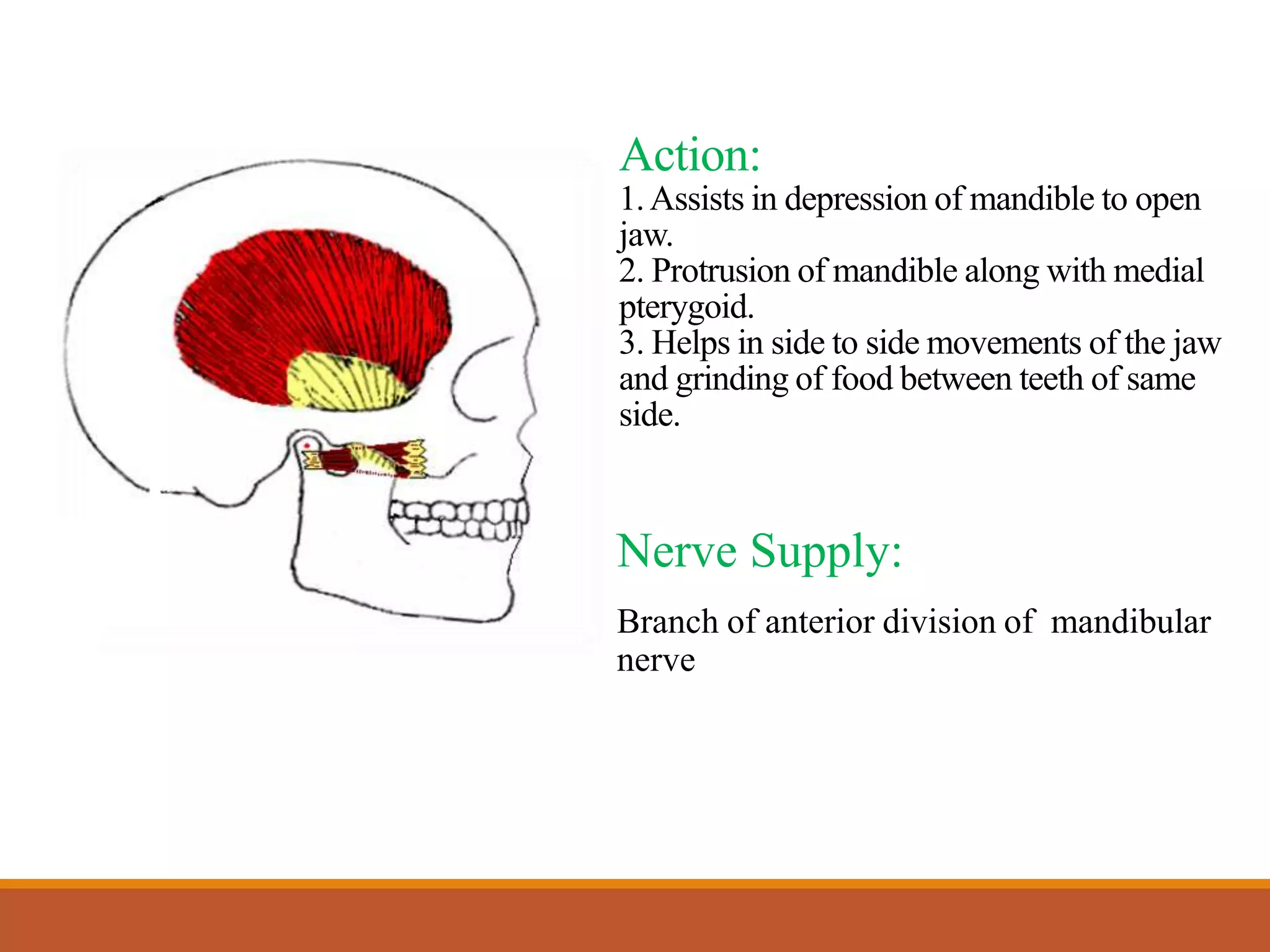 Action:
1. Assists in depression of mandible to open jaw.
2. Protrusion of mandible along with medial pterygoid.
3. Helps in side to side movements of the jaw and grinding of food between teeth of same side.

Nerve Supply:

Branch of anterior division of mandibular nerve